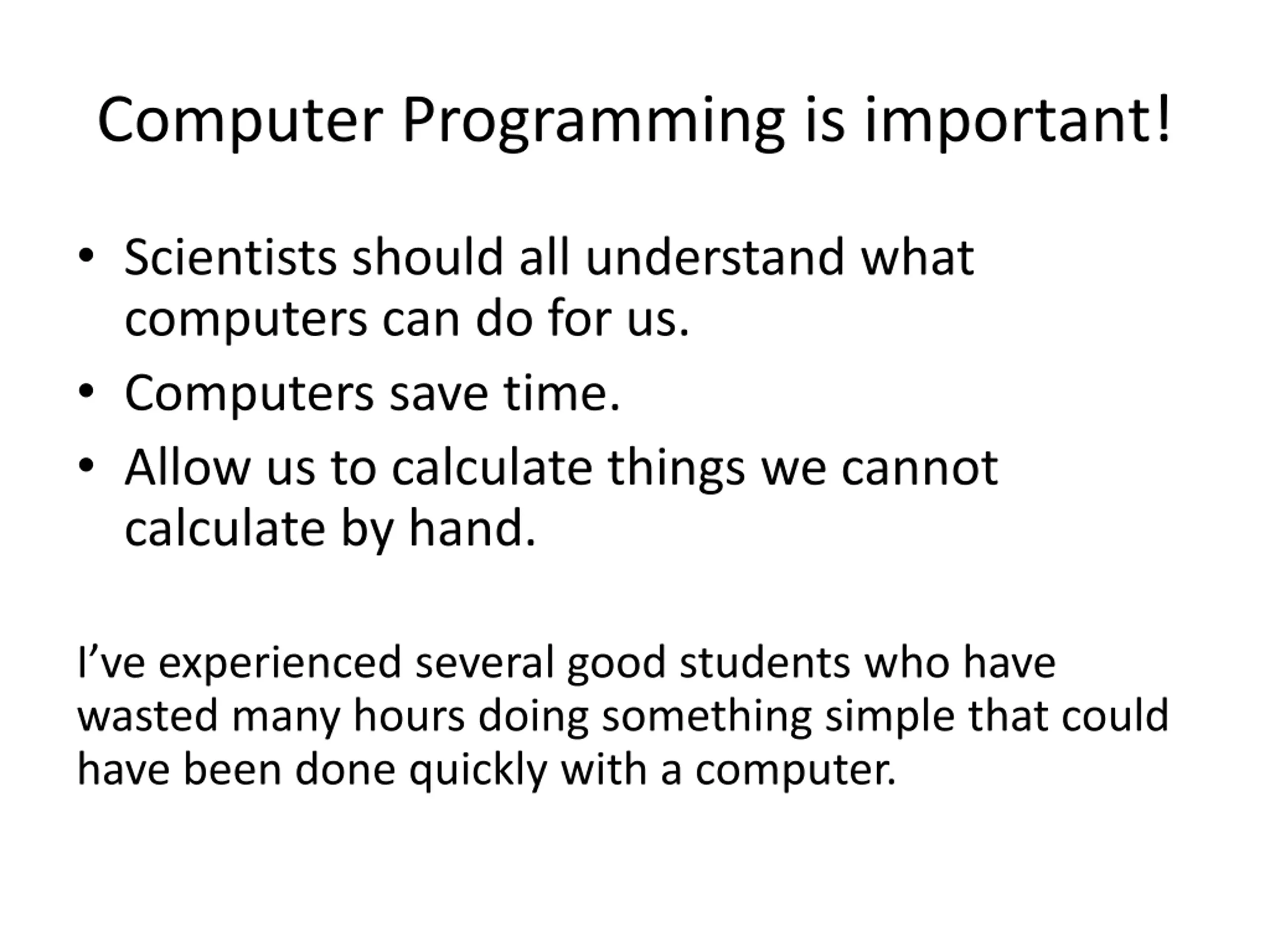 Computer Programming is important!

• Scientists should all understand what computers can do for us.
• Computers save time.
• Allow us to calculate things we cannot calculate by hand.

I’ve experienced several good students who have wasted many hours doing something simple that could have been done quickly with a computer.